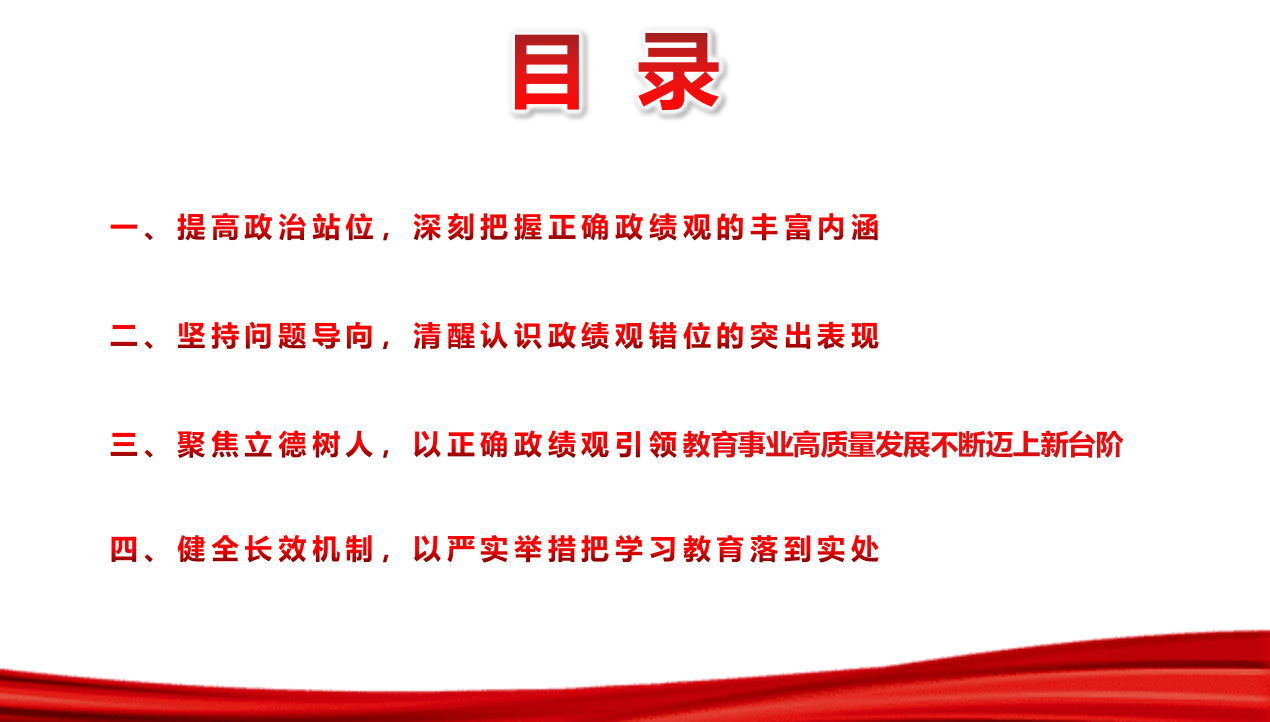 目 录

一、提高政治站位，深刻把握正确政绩观的丰富内涵

二、坚持问题导向，清醒认识政绩观错位的突出表现

三、聚焦立德树人，以正确政绩观引领教育事业高质量发展不断迈上新台阶

四、健全长效机制，以严实举措把学习教育落到实处